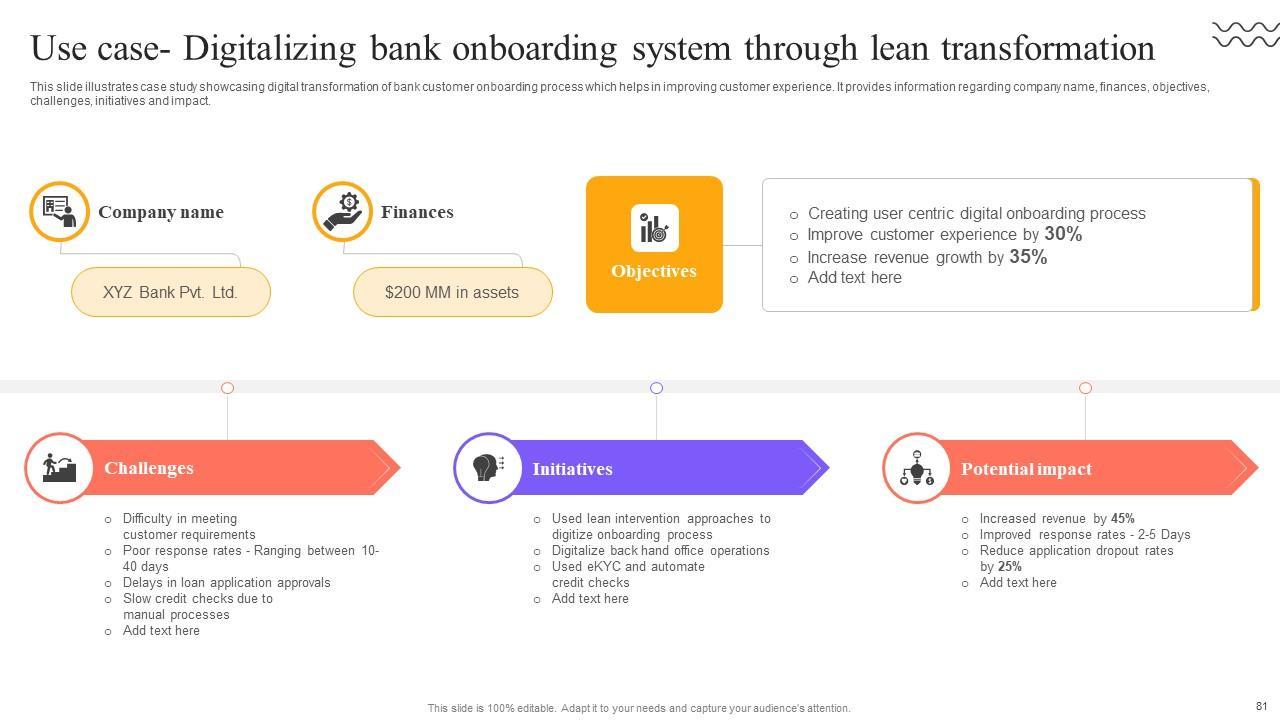 Use case- Digitalizing bank onboarding system through lean transformation

This slide illustrates case study showcasing digital transformation of bank customer onboarding process which helps in improving customer experience. It provides information regarding company name, finances, objectives, challenges, initiatives and impact.

Company name

XYZ Bank Pvt. Ltd.

Finances

$200 MM in assets

Objectives

○ Creating user centric digital onboarding process
○ Improve customer experience by 30%
○ Increase revenue growth by 35%
○ Add text here

Challenges

○ Difficulty in meeting customer requirements
○ Poor response rates - Ranging between 10-40 days
○ Delays in loan application approvals
○ Slow credit checks due to manual processes
○ Add text here

Initiatives

○ Used lean intervention approaches to digitize onboarding process
○ Digitalize back hand office operations
○ Used eKYC and automate credit checks
○ Add text here

Potential impact

○ Increased revenue by 45%
○ Improved response rates - 2-5 Days
○ Reduce application dropout rates by 25%
○ Add text here

This slide is 100% editable. Adapt it to your needs and capture your audience's attention.

81